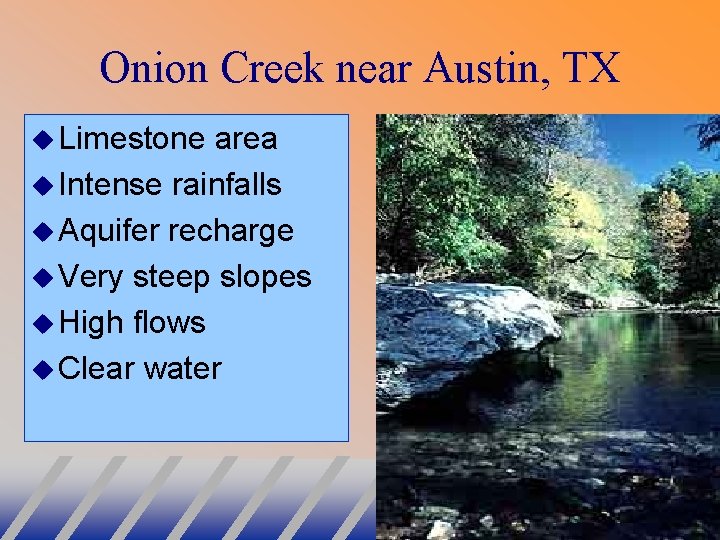 Onion Creek near Austin, TX

◆ Limestone area
◆ Intense rainfalls
◆ Aquifer recharge
◆ Very steep slopes
◆ High flows
◆ Clear water